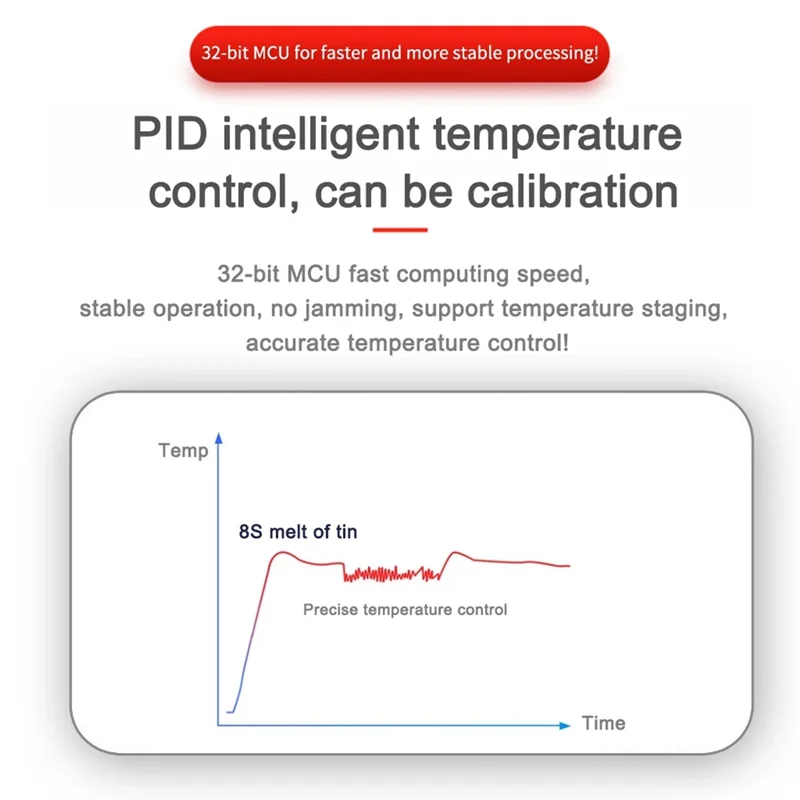 32-bit MCU for faster and more stable processing!

PID intelligent temperature control, can be calibration

32-bit MCU fast computing speed, stable operation, no jamming, support temperature staging, accurate temperature control!

Temp

8S melt of tin

Precise temperature control

Time